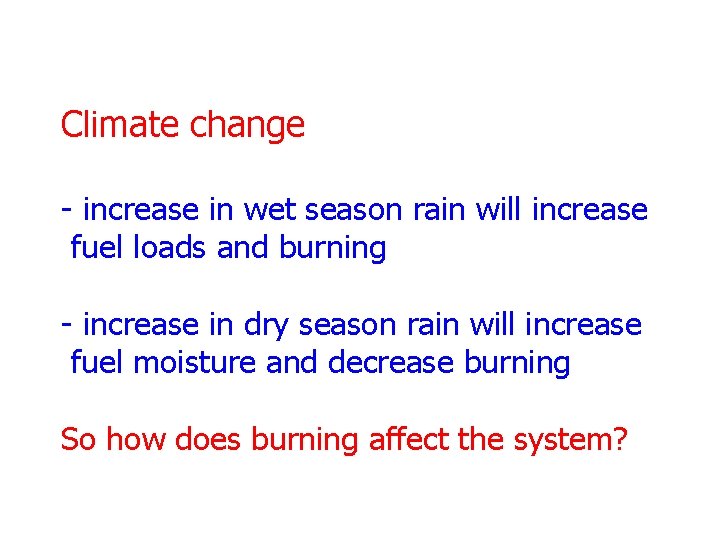 Climate change

- increase in wet season rain will increase fuel loads and burning

- increase in dry season rain will increase fuel moisture and decrease burning

So how does burning affect the system?